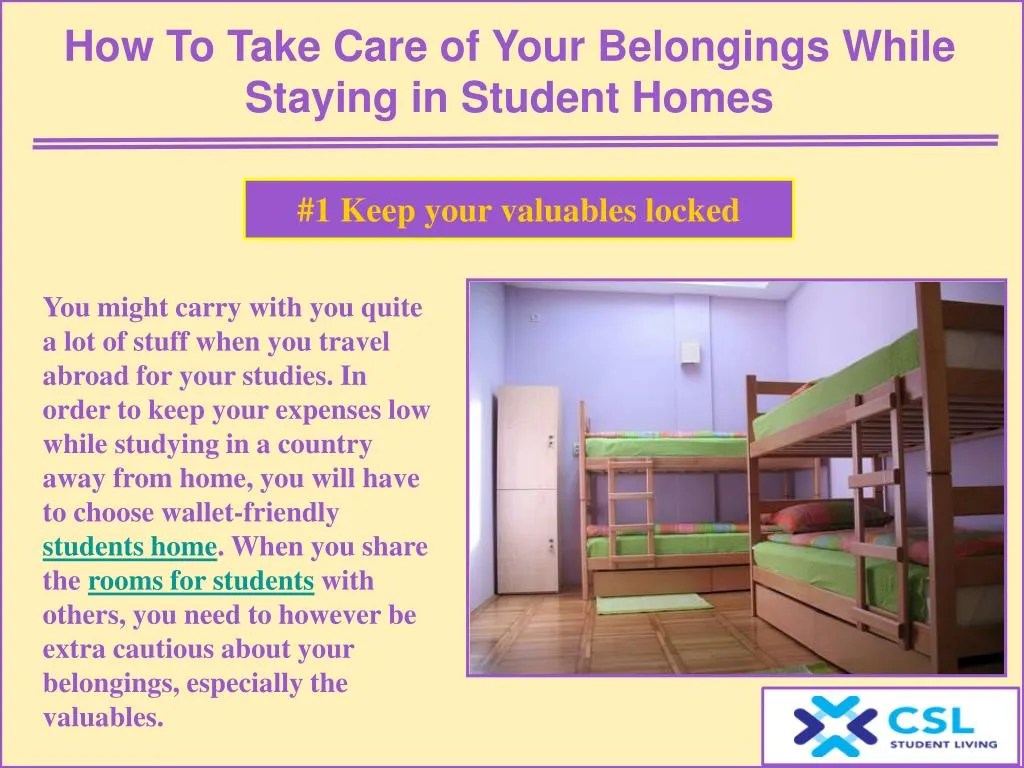 How To Take Care of Your Belongings While Staying in Student Homes

#1 Keep your valuables locked

You might carry with you quite a lot of stuff when you travel abroad for your studies. In order to keep your expenses low while studying in a country away from home, you will have to choose wallet-friendly students home. When you share the rooms for students with others, you need to however be extra cautious about your belongings, especially the valuables.

CSL
STUDENT LIVING